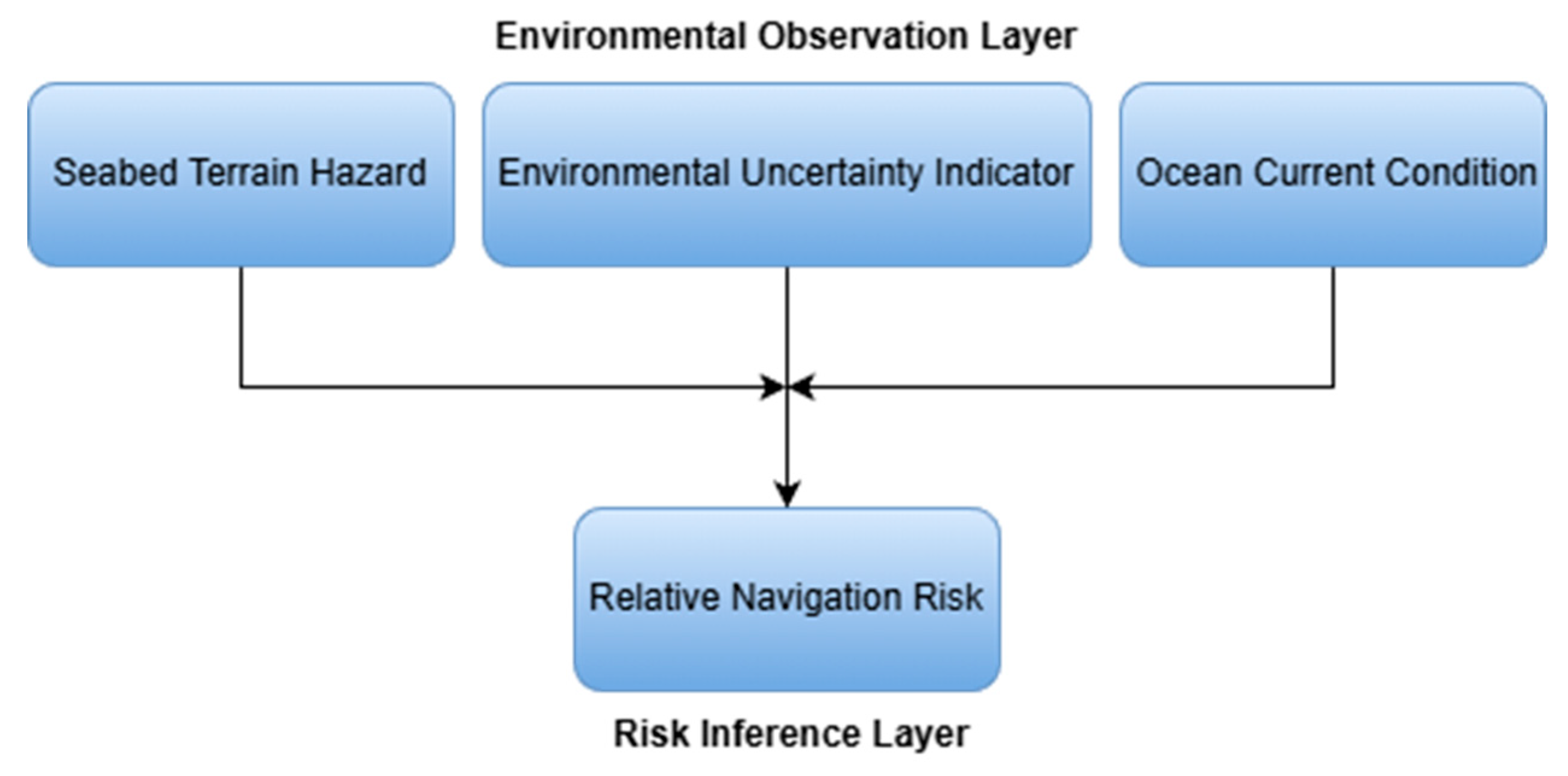 Environmental Observation Layer

Seabed Terrain Hazard

Environmental Uncertainty Indicator

Ocean Current Condition

Relative Navigation Risk

Risk Inference Layer